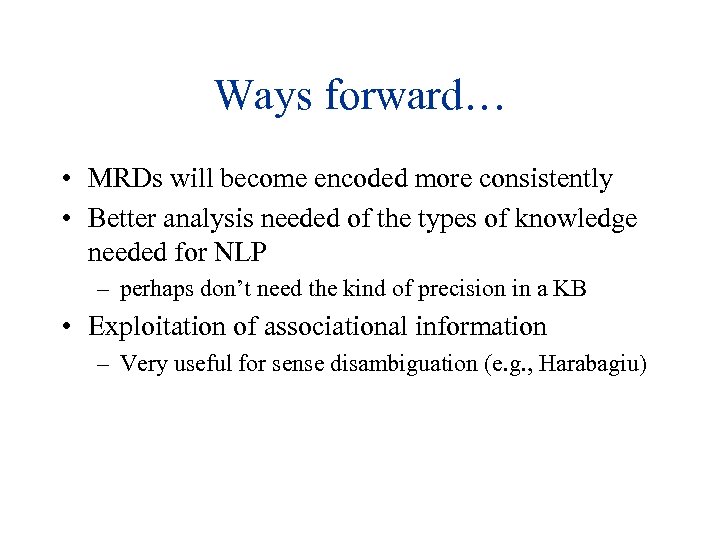 Ways forward…

• MRDs will become encoded more consistently
• Better analysis needed of the types of knowledge needed for NLP
– perhaps don’t need the kind of precision in a KB
• Exploitation of associational information
– Very useful for sense disambiguation (e.g., Harabagiu)